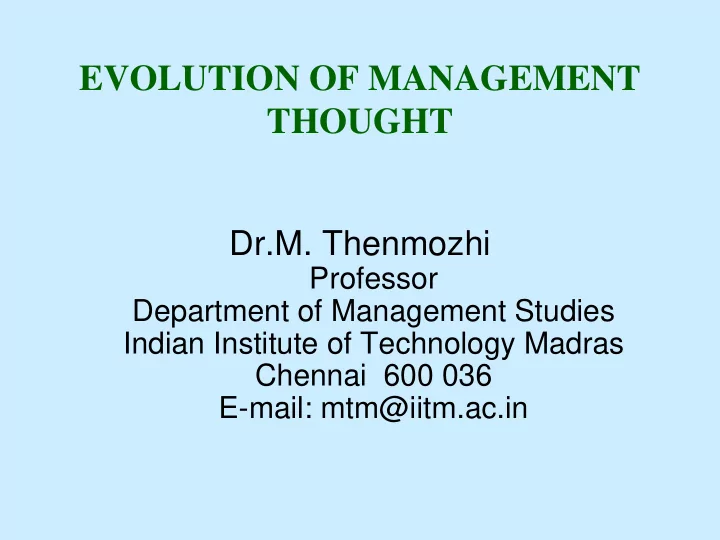 EVOLUTION OF MANAGEMENT THOUGHT

Dr.M. Thenmozhi
Professor
Department of Management Studies
Indian Institute of Technology Madras
Chennai 600 036
E-mail: mtm@iitm.ac.in